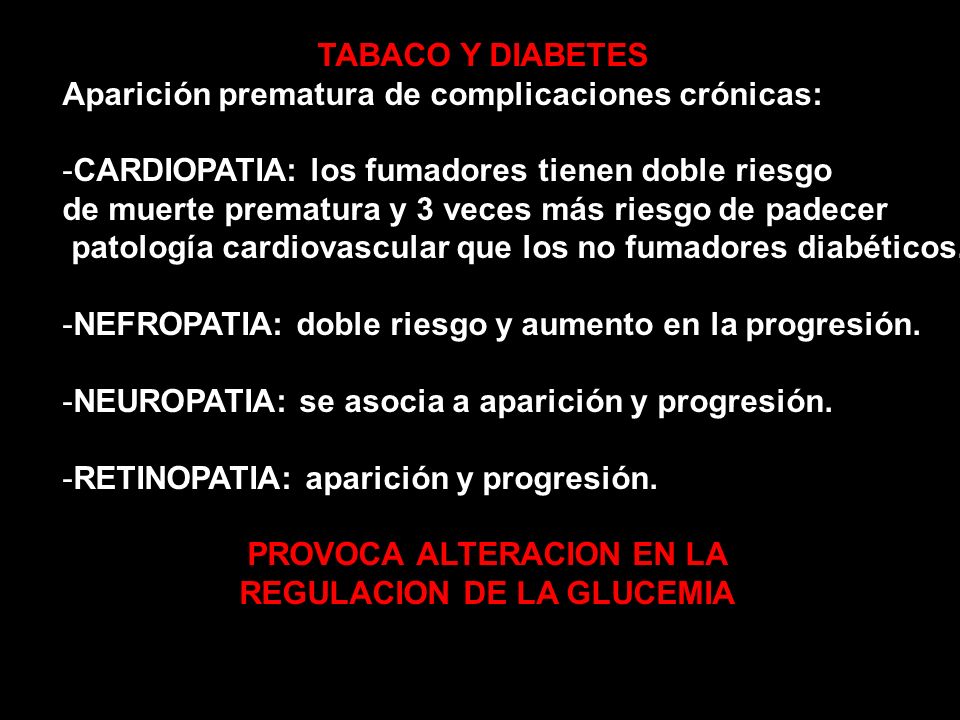 TABACO Y DIABETES
Aparición prematura de complicaciones crónicas:

-CARDIOPATIA: los fumadores tienen doble riesgo de muerte prematura y 3 veces más riesgo de padecer patología cardiovascular que los no fumadores diabéticos.

-NEFROPATIA: doble riesgo y aumento en la progresión.

-NEUROPATIA: se asocia a aparición y progresión.

-RETINOPATIA: aparición y progresión.

PROVOCA ALTERACION EN LA REGULACION DE LA GLUCEMIA